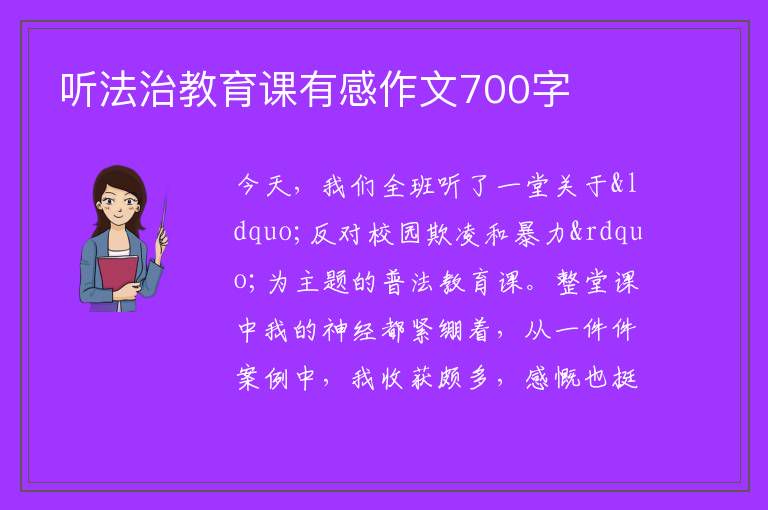 听法治教育课有感作文700字

今天，我们全班听了一堂关于&ldquo;反对校园欺凌和暴力&rdquo;为主题的普法教育课。整堂课中我的神经都紧绷着，从一件件案例中，我收获颇多，感慨也挺